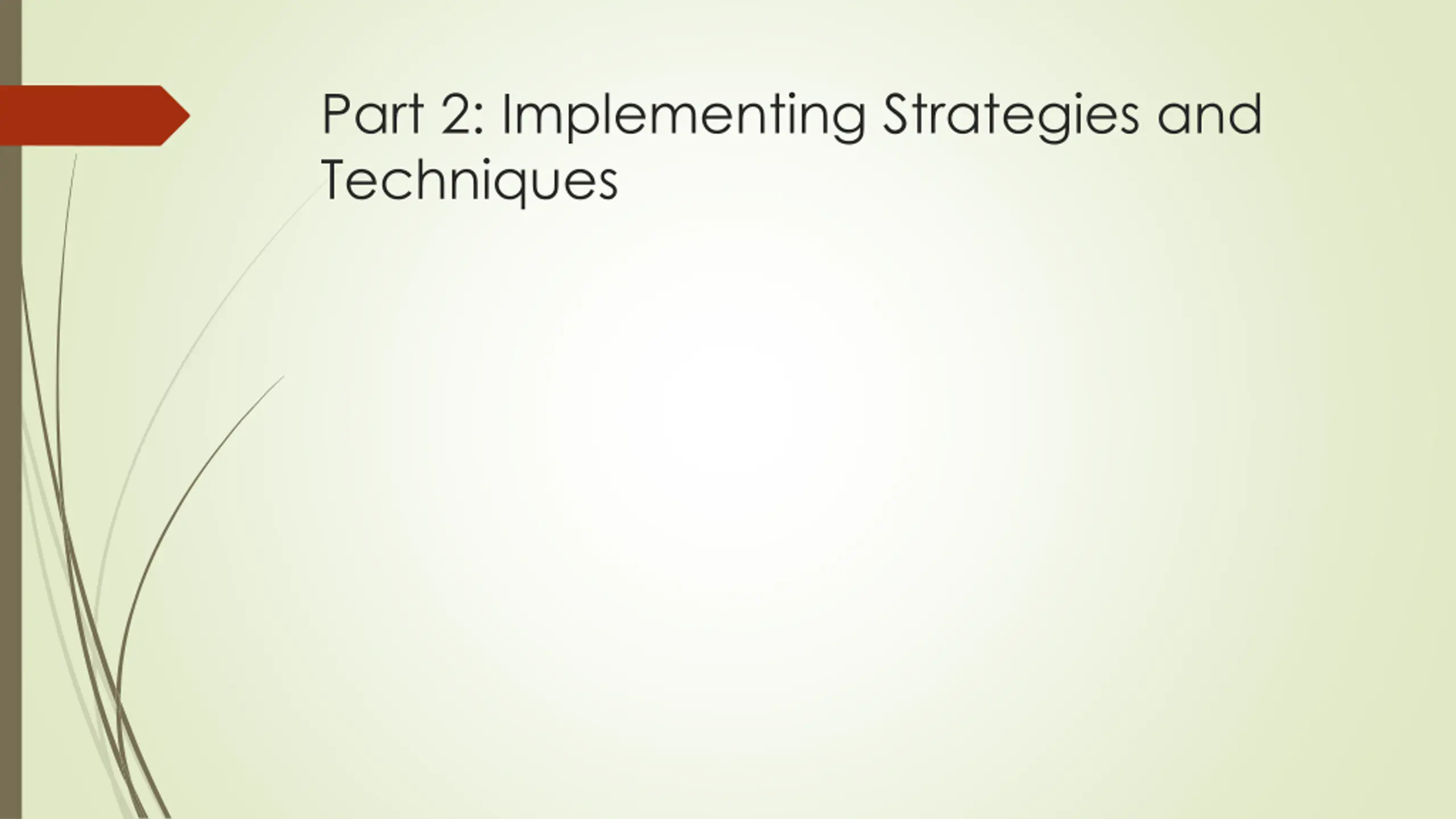 Part 2: Implementing Strategies and Techniques